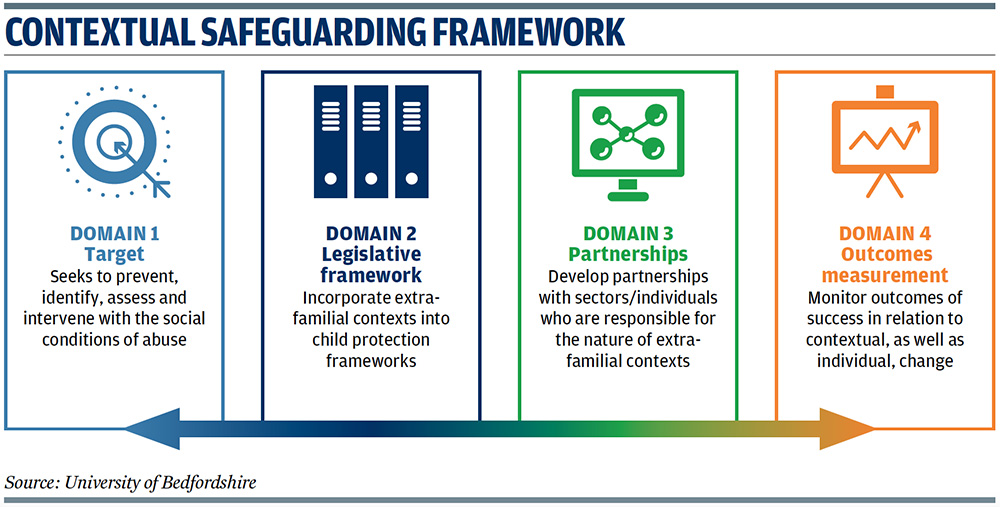 CONTEXTUAL SAFEGUARDING FRAMEWORK

DOMAIN 1
Target
Seeks to prevent, identify, assess and intervene with the social conditions of abuse

DOMAIN 2
Legislative framework
Incorporate extra-familial contexts into child protection frameworks

DOMAIN 3
Partnerships
Develop partnerships with sectors/individuals who are responsible for the nature of extra-familial contexts

DOMAIN 4
Outcomes measurement
Monitor outcomes of success in relation to contextual, as well as individual, change

Source: University of Bedfordshire